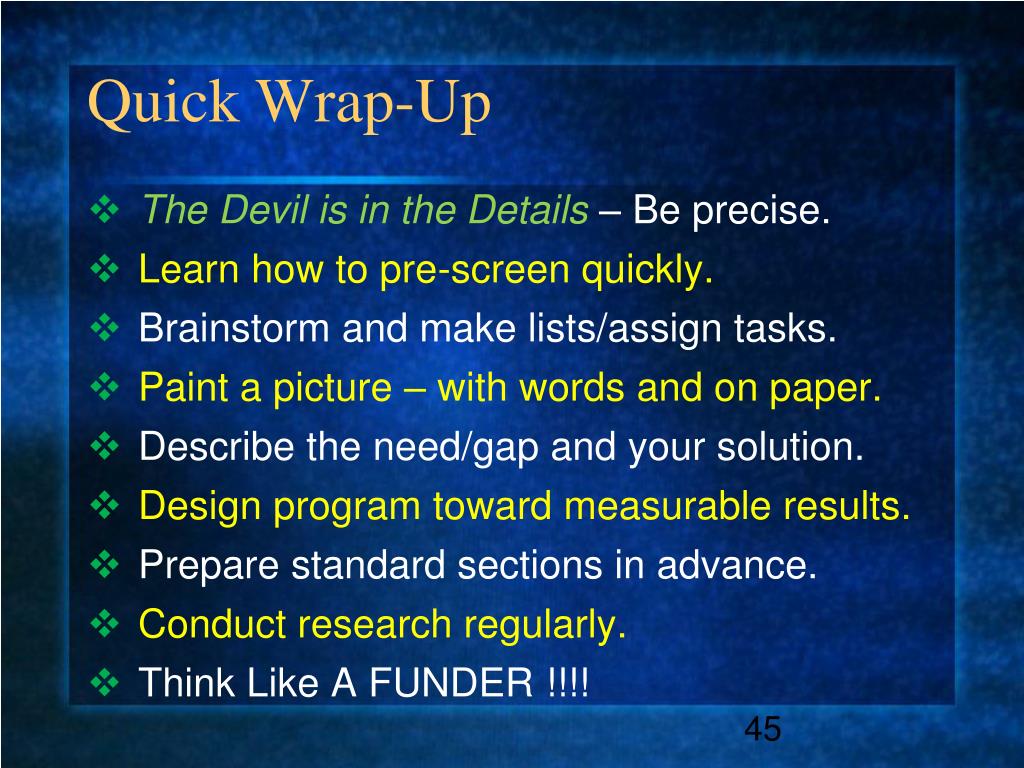 Quick Wrap-Up

❖ The Devil is in the Details – Be precise.
❖ Learn how to pre-screen quickly.
❖ Brainstorm and make lists/assign tasks.
❖ Paint a picture – with words and on paper.
❖ Describe the need/gap and your solution.
❖ Design program toward measurable results.
❖ Prepare standard sections in advance.
❖ Conduct research regularly.
❖ Think Like A FUNDER !!!!

45